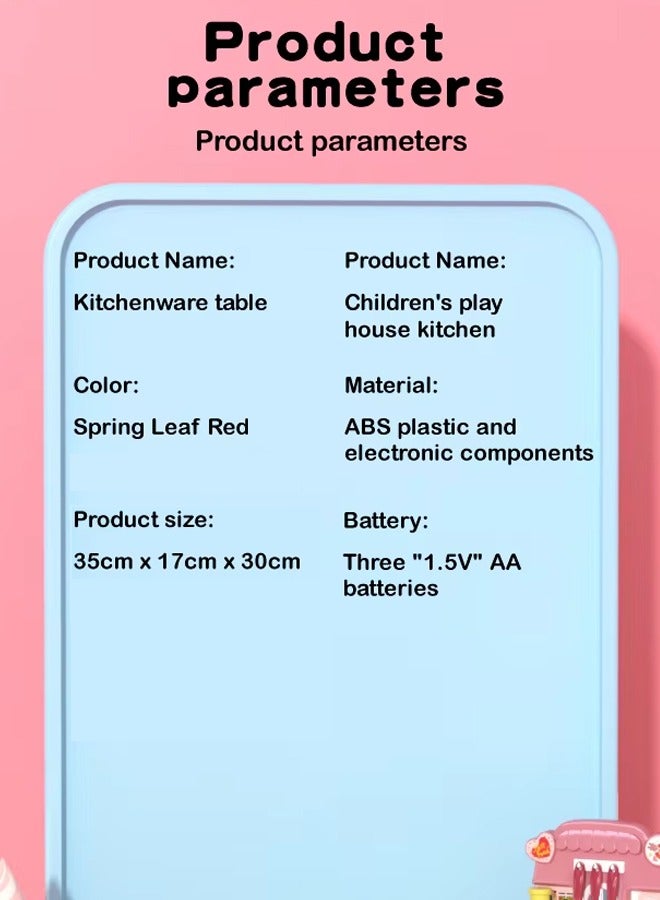 Product parameters

Product parameters

Product Name:

Kitchenware table

Color:

Spring Leaf Red

Product size:

35cm x 17cm x 30cm

Product Name:

Children's play house kitchen

Material:

ABS plastic and electronic components

Battery:

Three "1.5V" AA batteries